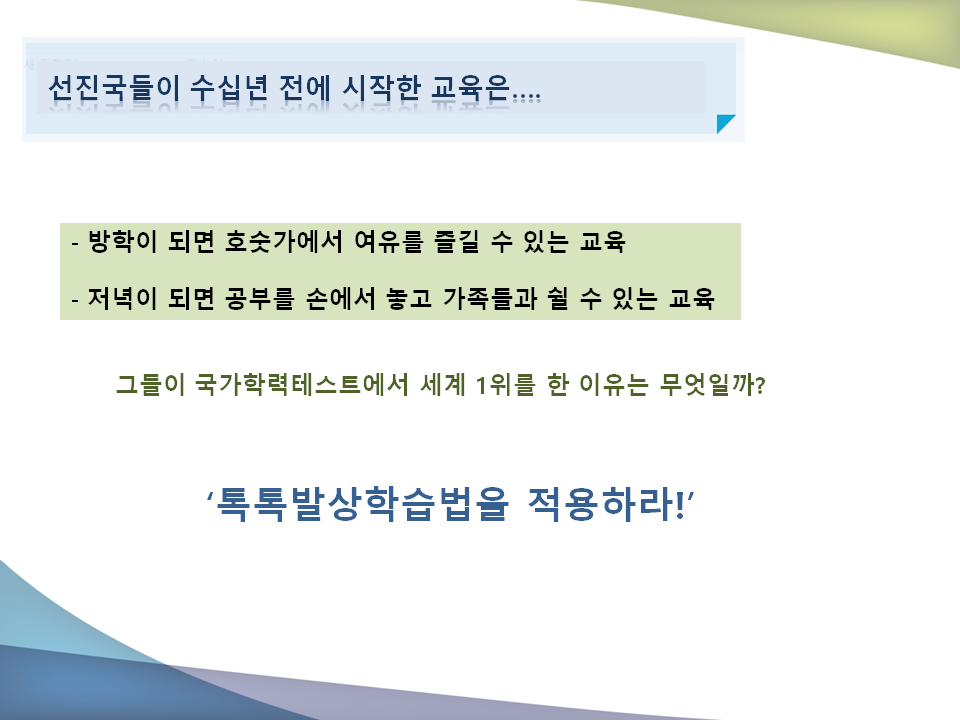 선진국들이 수십년 전에 시작한 교육은....

- 방학이 되면 호숫가에서 여유를 즐길 수 있는 교육

- 저녁이 되면 공부를 손에서 놓고 가족들과 쉴 수 있는 교육

그들이 국가학력테스트에서 세계 1위를 한 이유는 무엇일까?

‘톡톡발상학습법을 적용하라!’